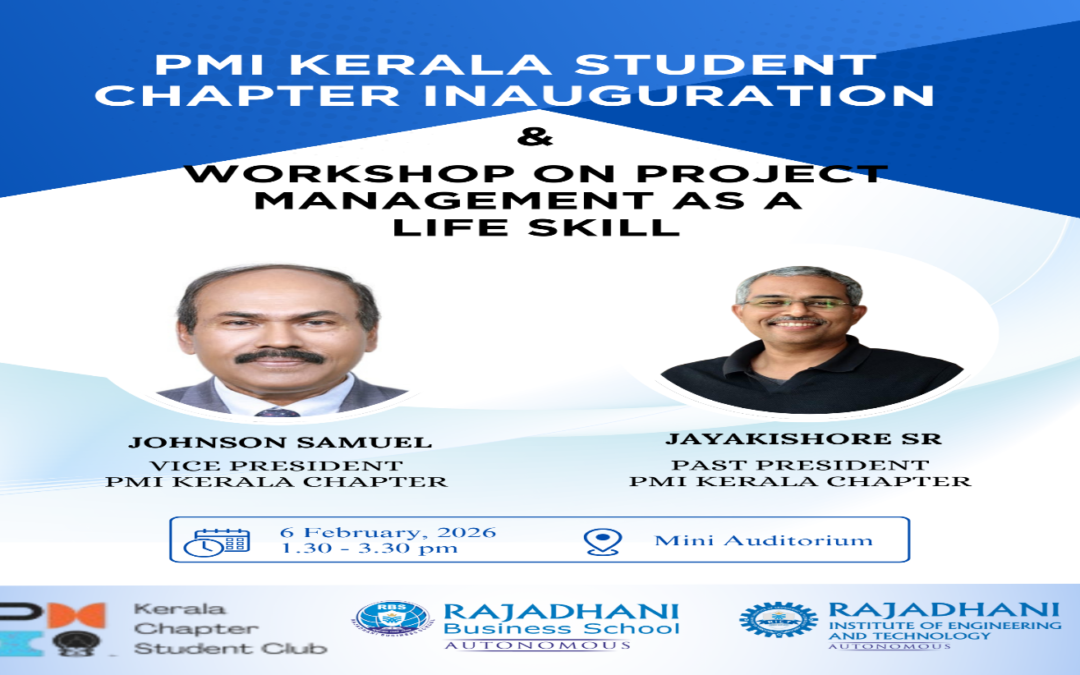 PMI KERALA STUDENT CHAPTER INAUGURATION

&

WORKSHOP ON PROJECT MANAGEMENT AS A LIFE SKILL

JOHNSON SAMUEL
VICE PRESIDENT
PMI KERALA CHAPTER

JAYAKISHORE SR
PAST PRESIDENT
PMI KERALA CHAPTER

6 February, 2026
1.30 - 3.30 pm

Mini Auditorium

Kerala Chapter Student Club

RBS
RAJADHANI Business School
AUTONOMOUS

RAJADHANI INSTITUTE OF ENGINEERING AND TECHNOLOGY
AUTONOMOUS